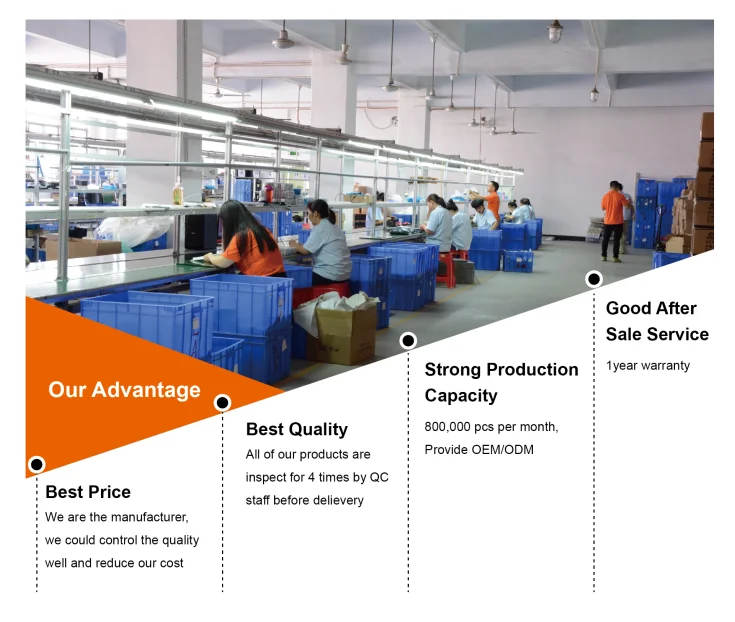 Our Advantage

Best Price
We are the manufacturer, we could control the quality well and reduce our cost

Best Quality
All of our products are inspect for 4 times by QC staff before delievery

Strong Production Capacity
800,000 pcs per month, Provide OEM/ODM

Good After Sale Service
1year warranty